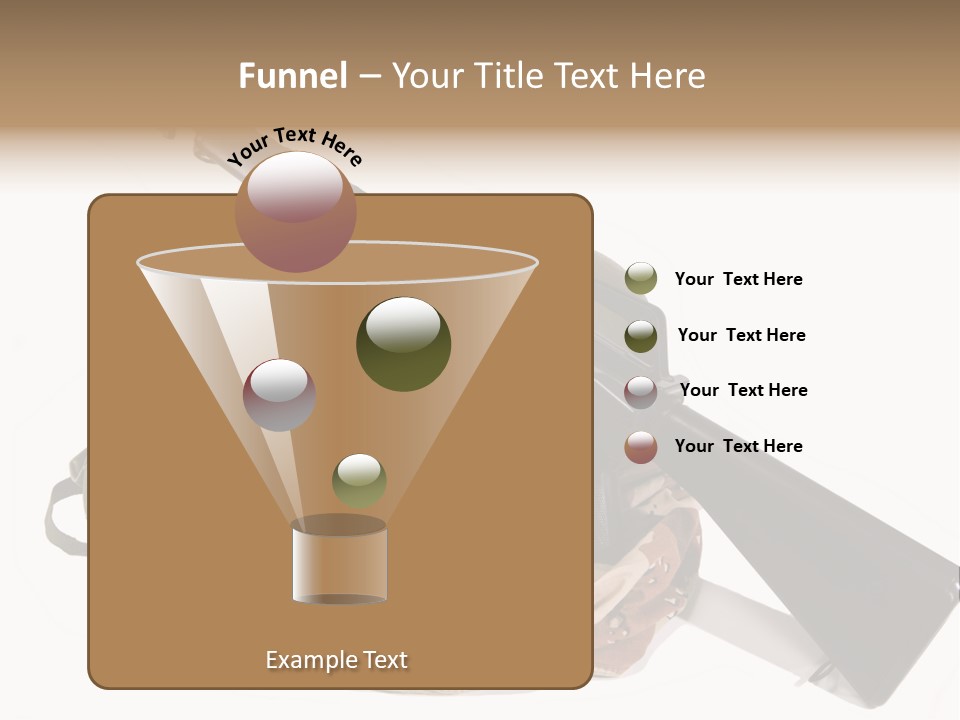 Funnel – Your Title Text Here

Your Text Here

Your Text Here

Your Text Here

Your Text Here

Your Text Here

Example Text